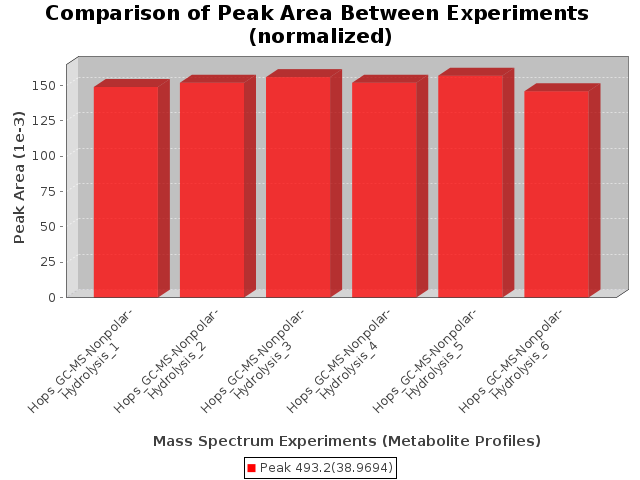 Comparison of Peak Area Between Experiments (normalized)

Peak Area (1e-3)

150
125
100
75
50
25
0

Hops_GC-MS-Nonpolar-Hydrolysis_1
Hops_GC-MS-Nonpolar-Hydrolysis_2
Hops_GC-MS-Nonpolar-Hydrolysis_3
Hops_GC-MS-Nonpolar-Hydrolysis_4
Hops_GC-MS-Nonpolar-Hydrolysis_5
Hops_GC-MS-Nonpolar-Hydrolysis_6

Mass Spectrum Experiments (Metabolite Profiles)

Peak 493.2(38.9694)